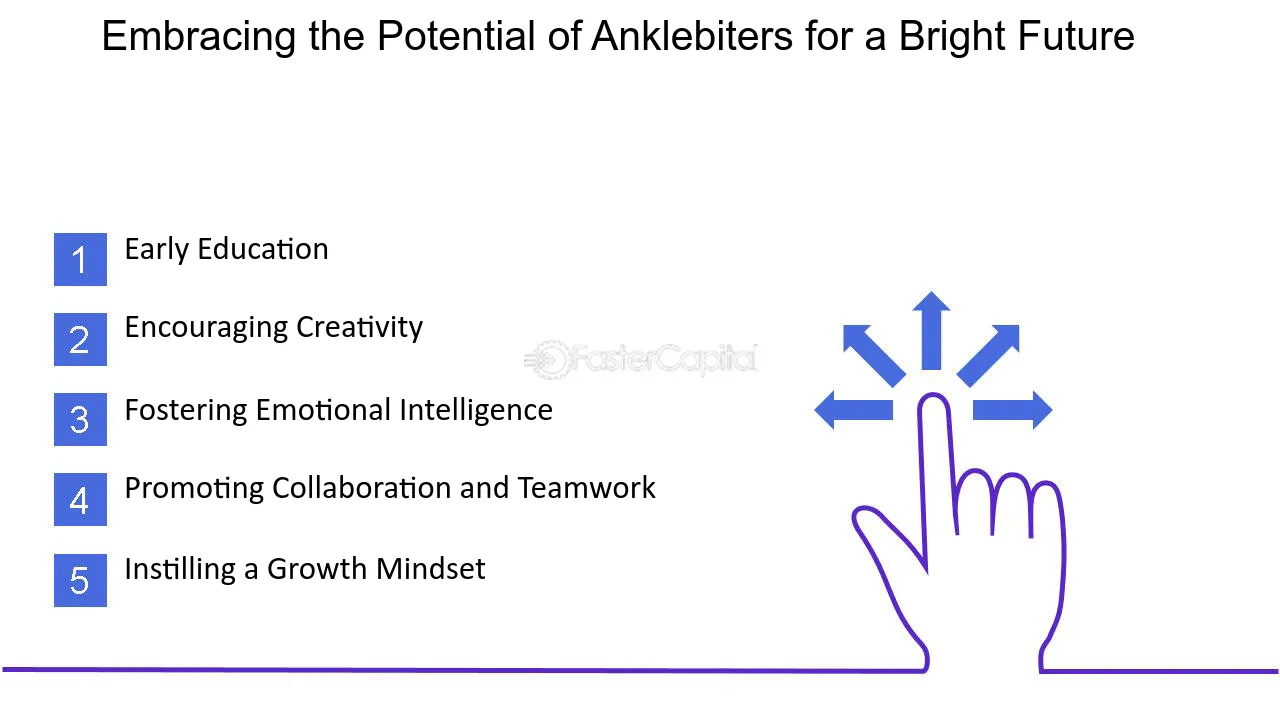 Embracing the Potential of Anklebiters for a Bright Future

1 Early Education

2 Encouraging Creativity

FasterCapital

3 Fostering Emotional Intelligence

4 Promoting Collaboration and Teamwork

5 Instilling a Growth Mindset